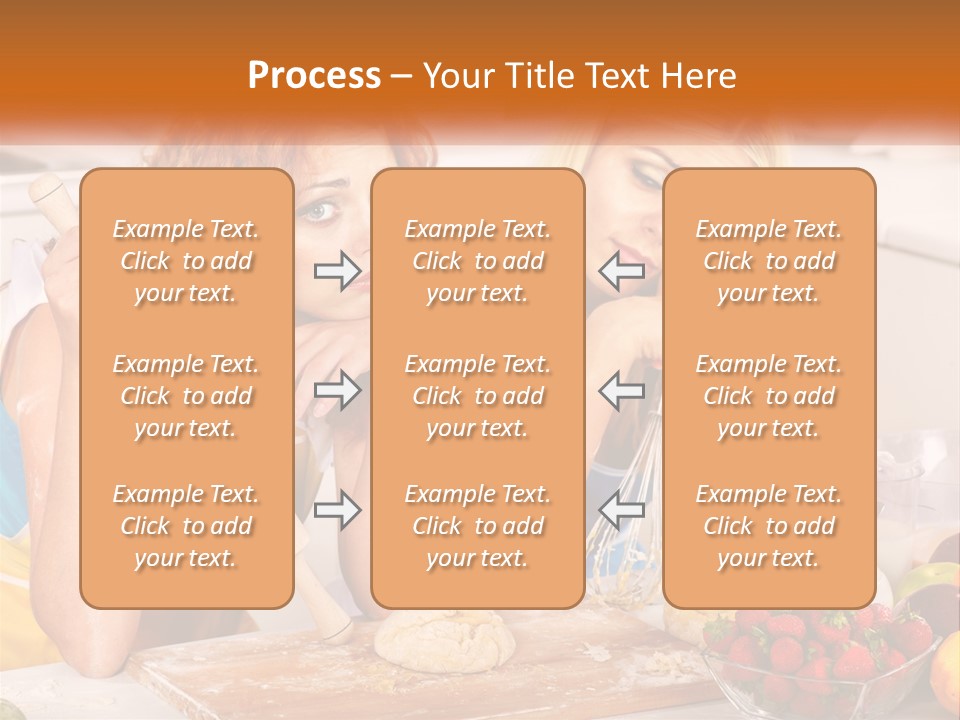 Process – Your Title Text Here

Example Text. Click to add your text.

Example Text. Click to add your text.

Example Text. Click to add your text.

Example Text. Click to add your text.

Example Text. Click to add your text.

Example Text. Click to add your text.

Example Text. Click to add your text.

Example Text. Click to add your text.

Example Text. Click to add your text.